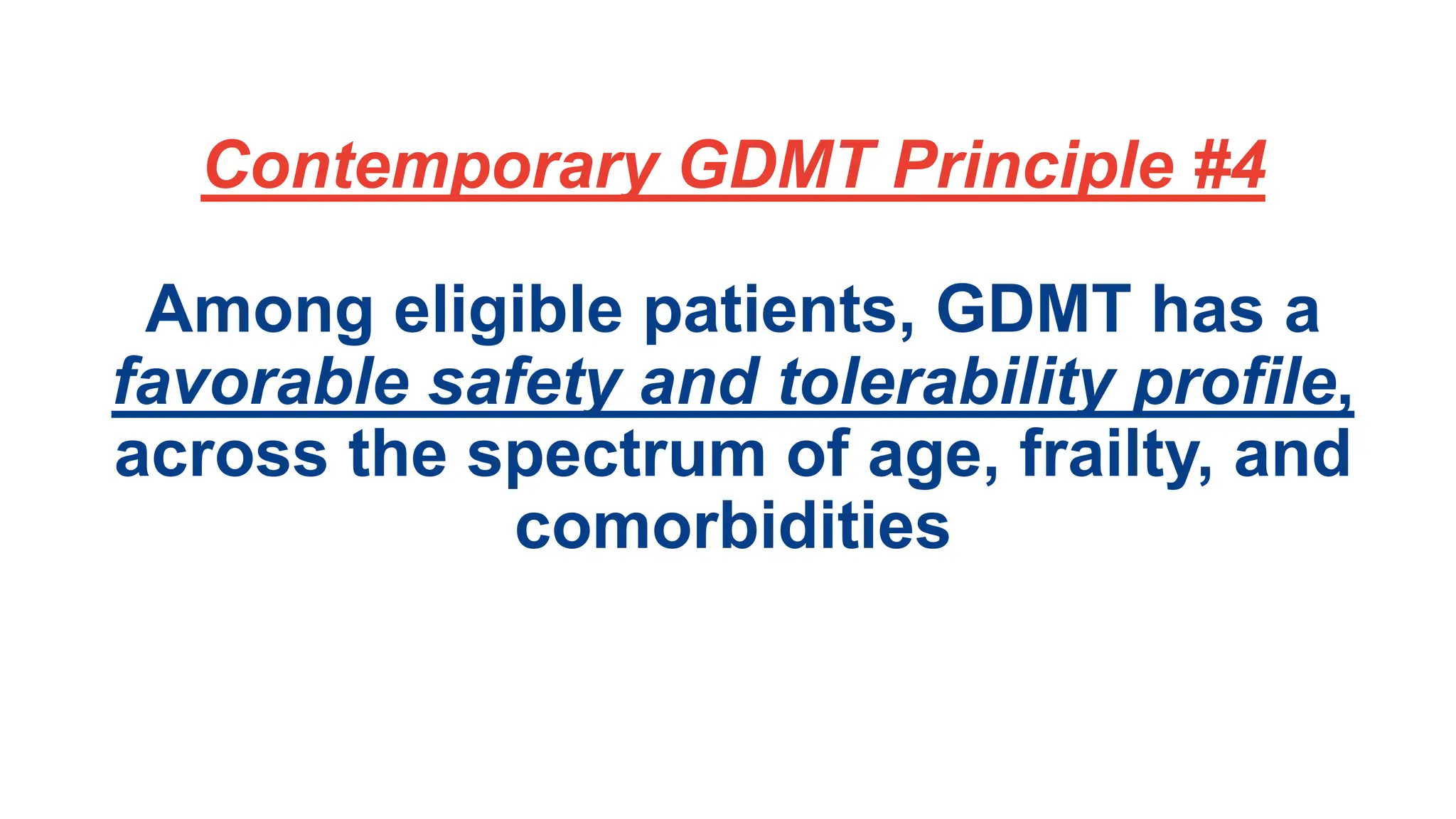 Contemporary GDMT Principle #4

Among eligible patients, GDMT has a favorable safety and tolerability profile, across the spectrum of age, frailty, and comorbidities